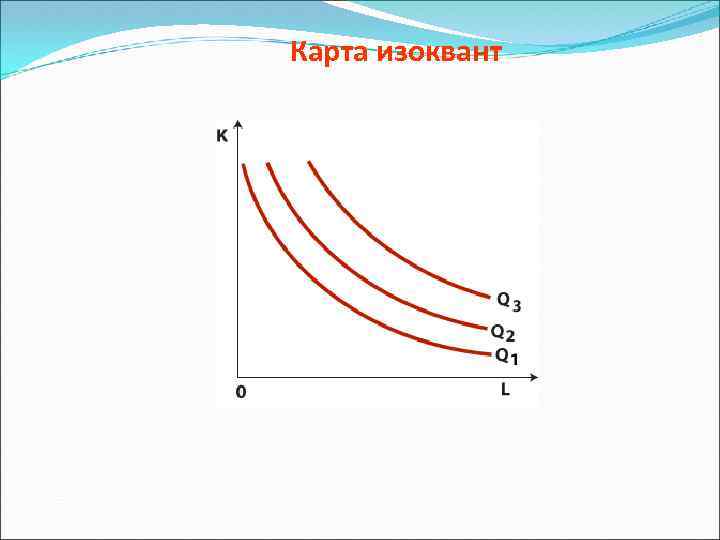 Карта изоквант

K

$Q_3$

$Q_2$

$Q_1$

0

L